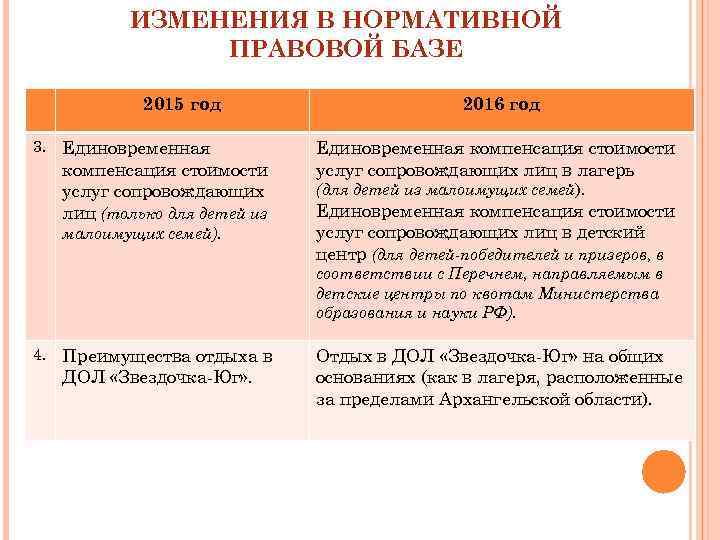 ИЗМЕНЕНИЯ В НОРМАТИВНОЙ ПРАВОВОЙ БАЗЕ

| | 2015 год | 2016 год |
|---|---|---|
| 3. | Единовременная компенсация стоимости услуг сопровождающих лиц (только для детей из малоимущих семей). | Единовременная компенсация стоимости услуг сопровождающих лиц в лагерь (для детей из малоимущих семей). Единовременная компенсация стоимости услуг сопровождающих лиц в детский центр (для детей-победителей и призеров, в соответствии с Перечнем, направляемым в детские центры по квотам Министерства образования и науки РФ). |
| 4. | Преимущества отдыха в ДОЛ «Звездочка-Юг». | Отдых в ДОЛ «Звездочка-Юг» на общих основаниях (как в лагеря, расположенные за пределами Архангельской области). |